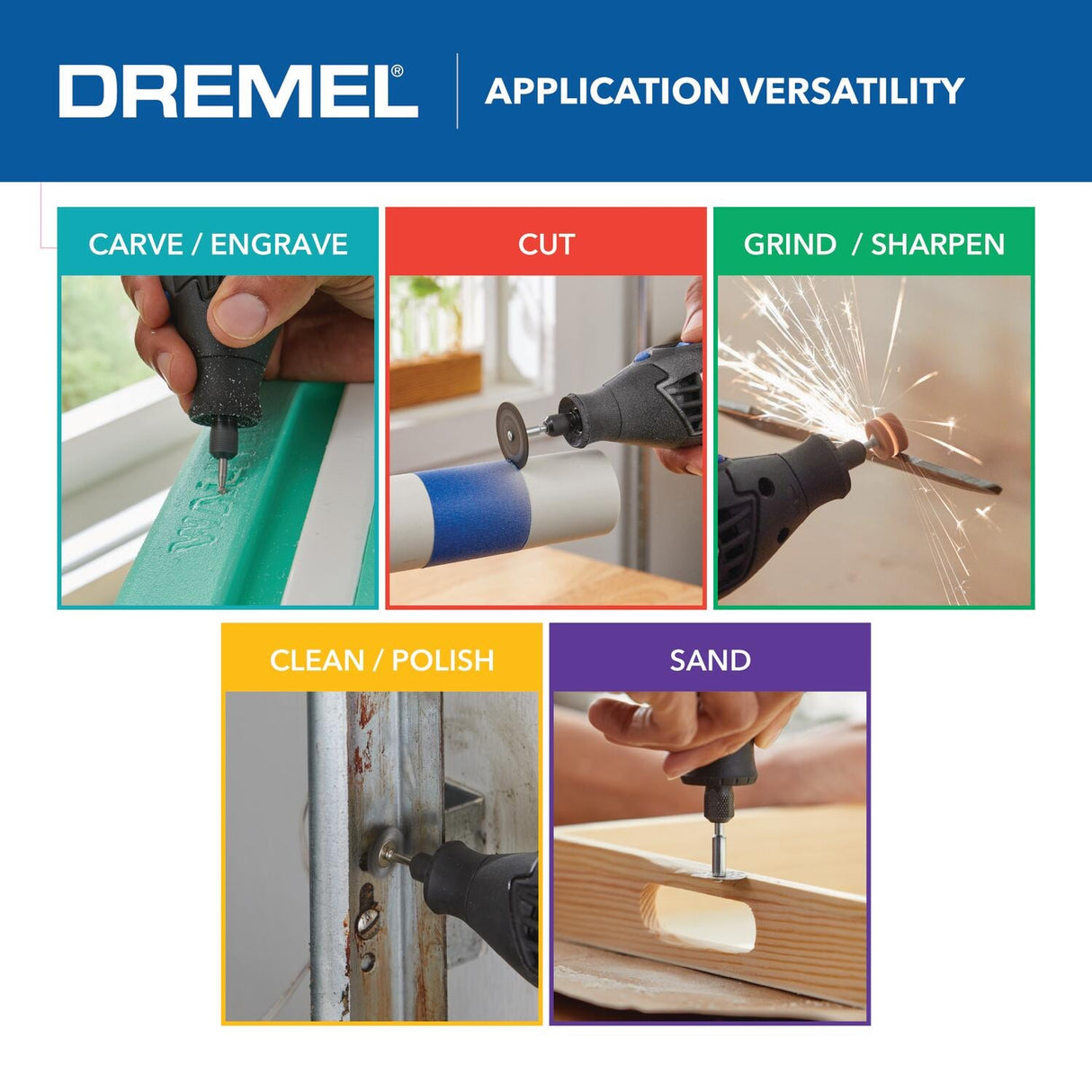 DREMEL®

APPLICATION VERSATILITY

CARVE / ENGRAVE

CUT

GRIND / SHARPEN

CLEAN / POLISH

SAND